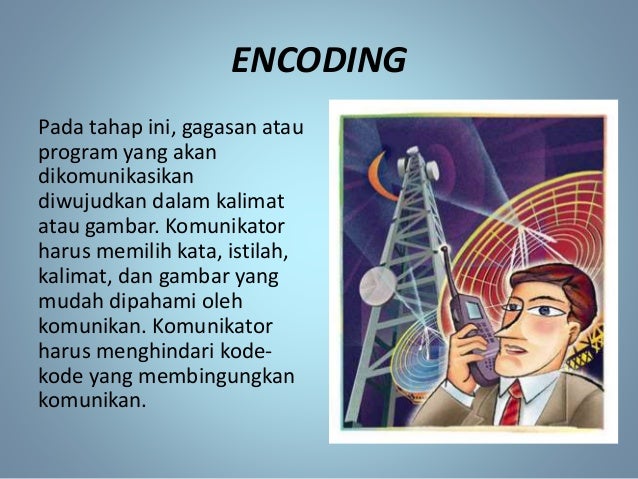 ENCODING

Pada tahap ini, gagasan atau program yang akan dikomunikasikan diwujudkan dalam kalimat atau gambar. Komunikator harus memilih kata, istilah, kalimat, dan gambar yang mudah dipahami oleh komunikan. Komunikator harus menghindari kode-kode yang membingungkan komunikan.